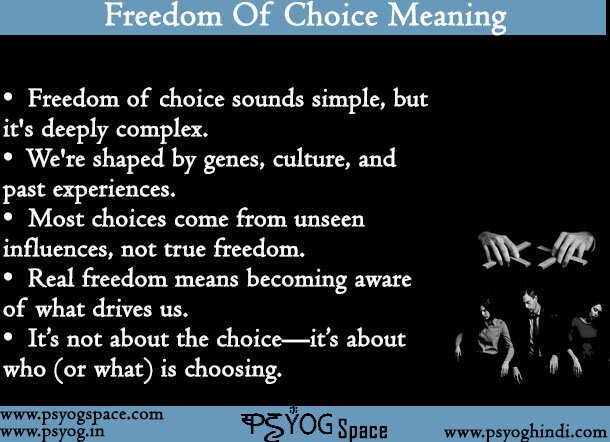 Freedom Of Choice Meaning

• Freedom of choice sounds simple, but it's deeply complex.
• We're shaped by genes, culture, and past experiences.
• Most choices come from unseen influences, not true freedom.
• Real freedom means becoming aware of what drives us.
• It's not about the choice—it's about who (or what) is choosing.

www.psyogspace.com
www.psyog.in

PSYOG Space

www.psyoghindi.com